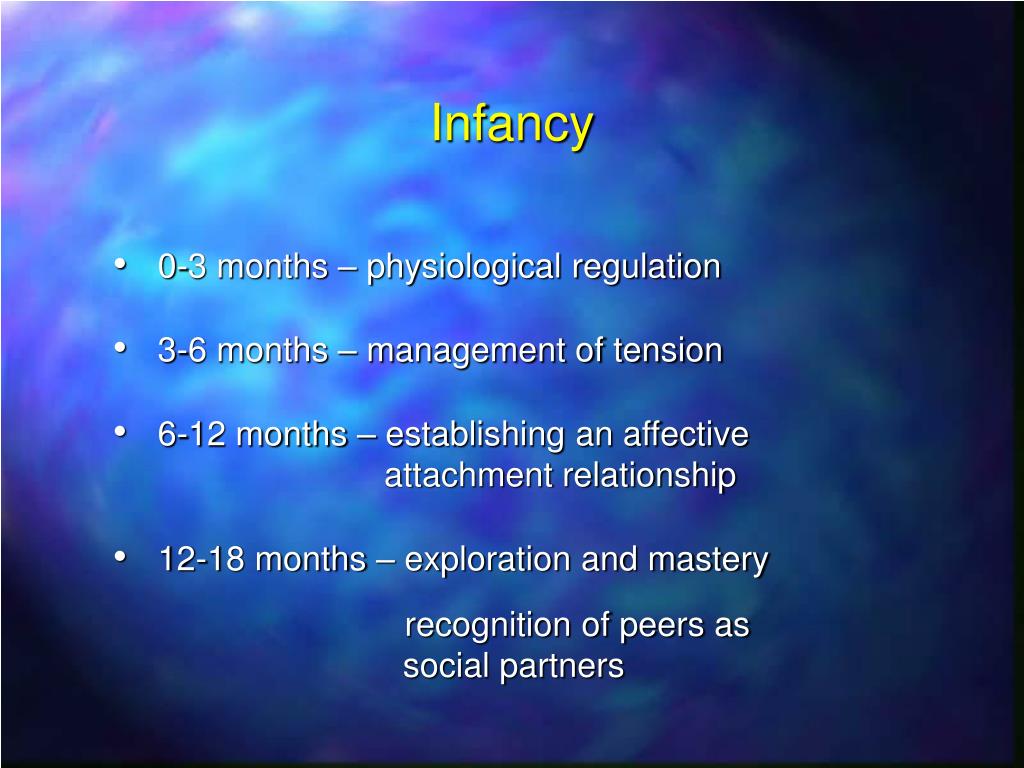 Infancy

• 0-3 months – physiological regulation

• 3-6 months – management of tension

• 6-12 months – establishing an affective attachment relationship

• 12-18 months – exploration and mastery

recognition of peers as social partners